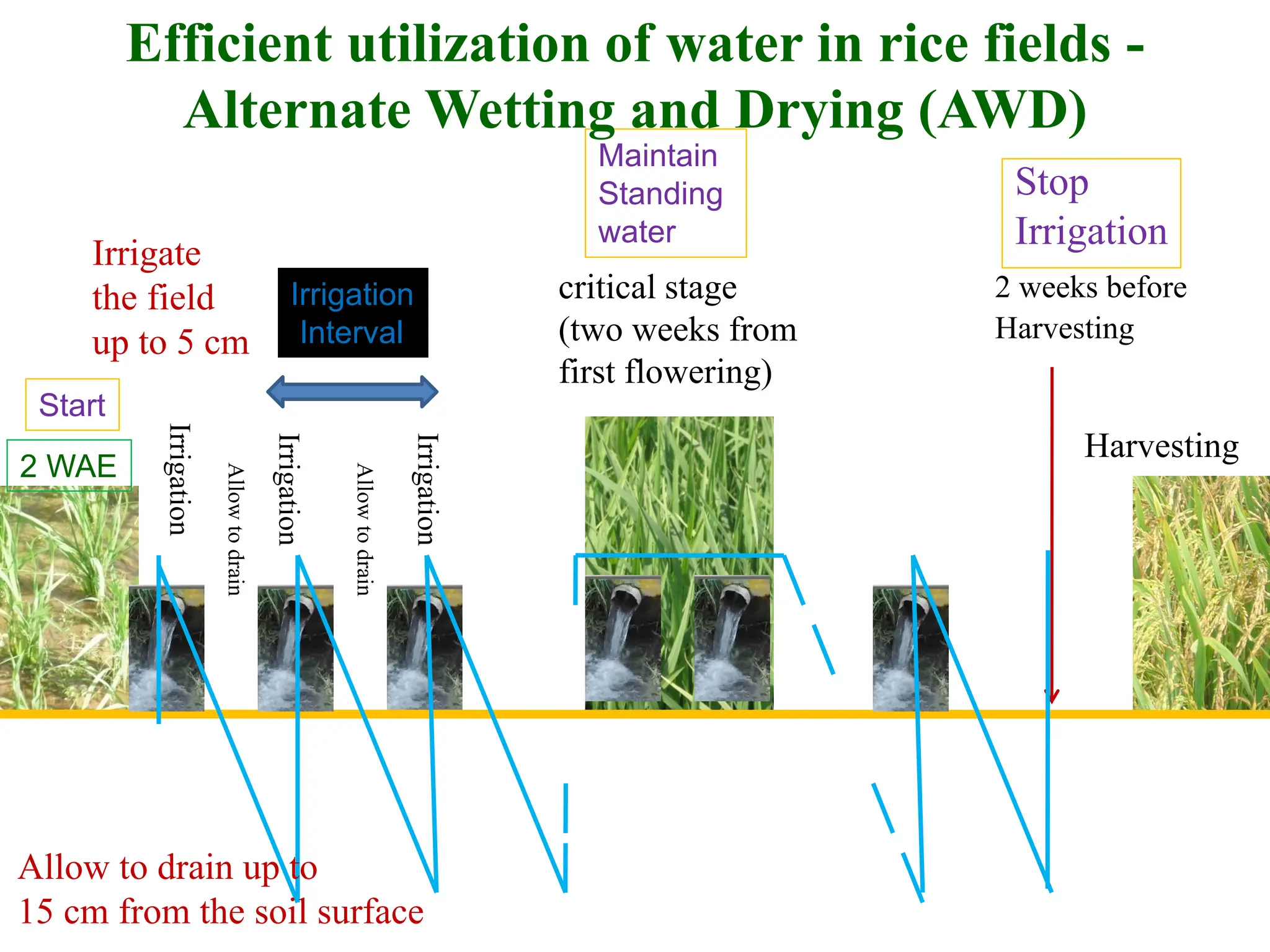 Efficient utilization of water in rice fields - Alternate Wetting and Drying (AWD)

Maintain Standing water

Stop Irrigation

Irrigate the field up to 5 cm

Irrigation Interval

critical stage (two weeks from first flowering)

2 weeks before Harvesting

Start

2 WAE

Irrigation

Allow to drain

Irrigation

Allow to drain

Irrigation

Harvesting

Allow to drain up to 15 cm from the soil surface